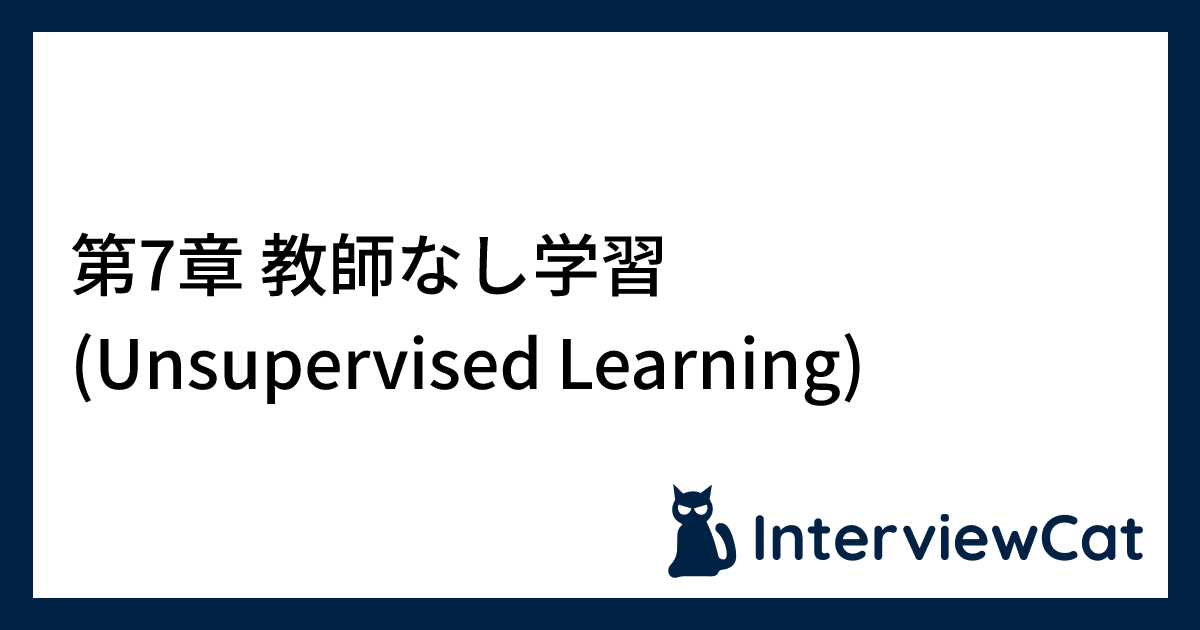 第7章 教師なし学習
(Unsupervised Learning)

InterviewCat